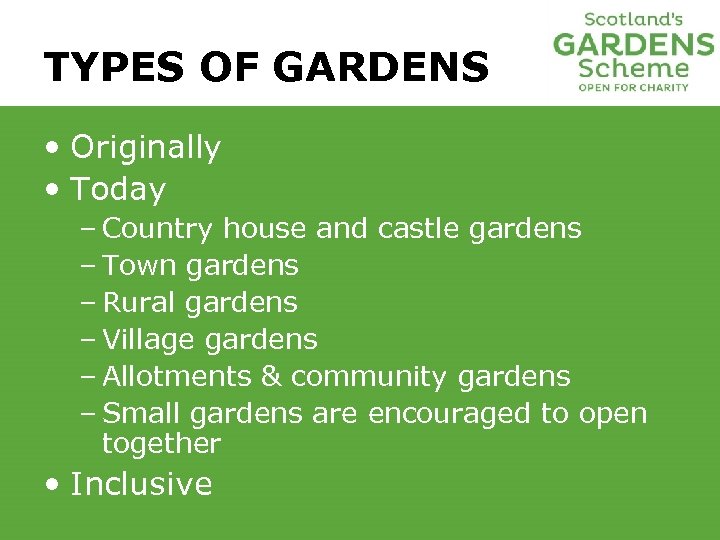 TYPES OF GARDENS

Scotland's
GARDENS
Scheme
OPEN FOR CHARITY

• Originally
• Today
– Country house and castle gardens
– Town gardens
– Rural gardens
– Village gardens
– Allotments & community gardens
– Small gardens are encouraged to open together
• Inclusive